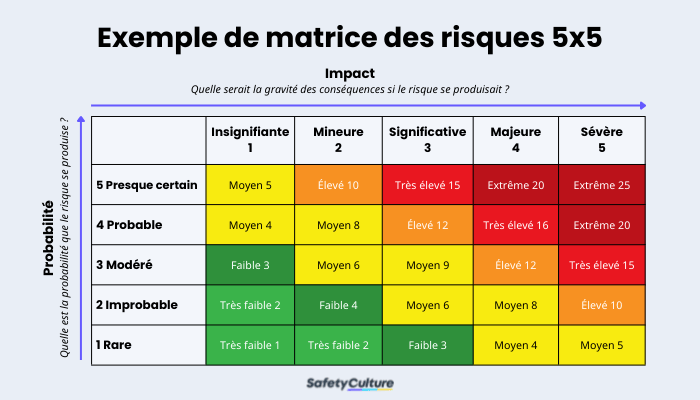 Exemple de matrice des risques 5x5

Impact
Quelle serait la gravité des conséquences si le risque se produisait ?

Probabilité
Quelle est la probabilité que le risque se produise ?

| | Insignifiante 1 | Mineure 2 | Significative 3 | Majeure 4 | Sévère 5 |
|---|---|---|---|---|---|
| 5 Presque certain | Moyen 5 | Élevé 10 | Très élevé 15 | Extrême 20 | Extrême 25 |
| 4 Probable | Moyen 4 | Moyen 8 | Élevé 12 | Très élevé 16 | Extrême 20 |
| 3 Modéré | Faible 3 | Moyen 6 | Moyen 9 | Élevé 12 | Très élevé 15 |
| 2 Improbable | Très faible 2 | Faible 4 | Moyen 6 | Moyen 8 | Élevé 10 |
| 1 Rare | Très faible 1 | Très faible 2 | Faible 3 | Moyen 4 | Moyen 5 |

SafetyCulture